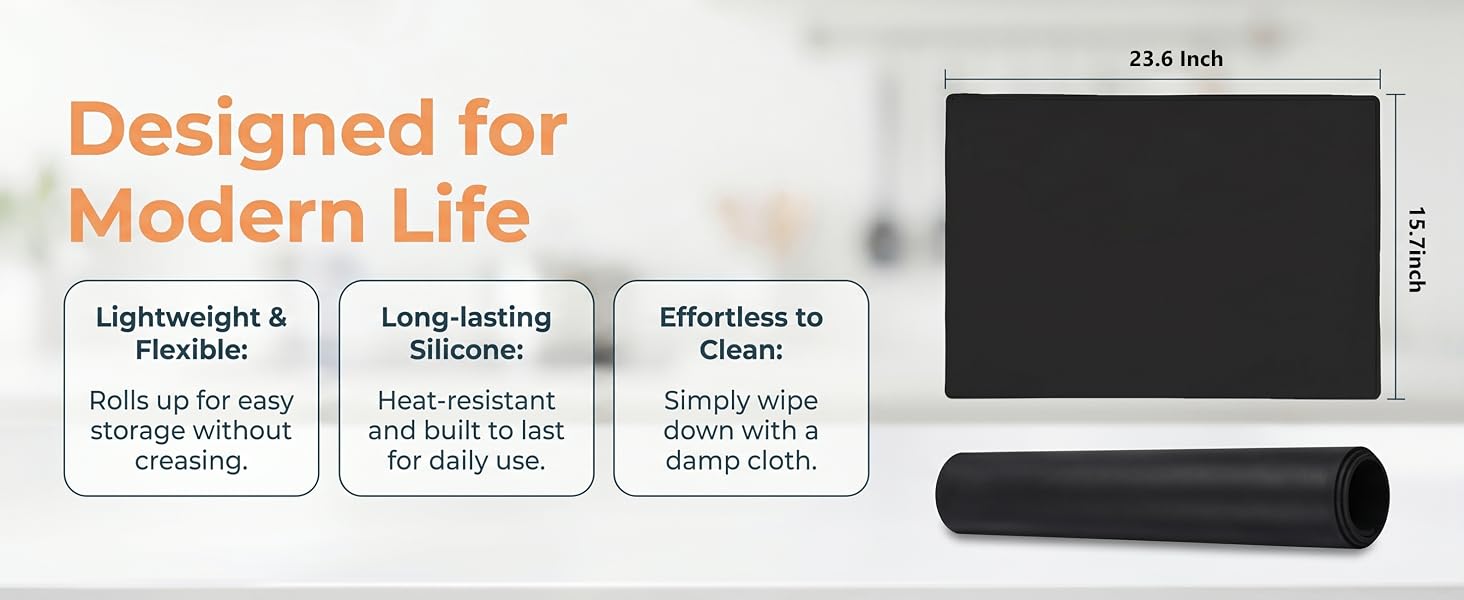 Designed for Modern Life

Lightweight & Flexible:

Rolls up for easy storage without creasing.

Long-lasting Silicone:

Heat-resistant and built to last for daily use.

Effortless to Clean:

Simply wipe down with a damp cloth.

23.6 Inch

15.7inch